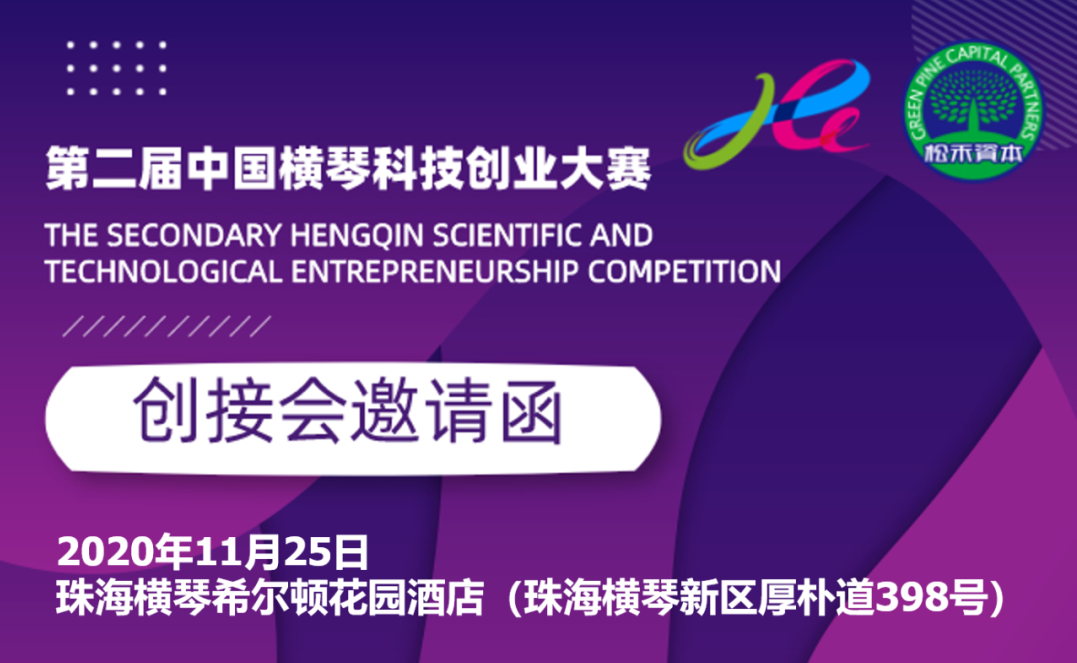 GREEN PINE CAPITAL PARTNERS
松禾資本

第二届中国横琴科技创业大赛
THE SECONDARY HENGQIN SCIENTIFIC AND TECHNOLOGICAL ENTREPRENEURSHIP COMPETITION

创接会邀请函

2020年11月25日
珠海横琴希尔顿花园酒店（珠海横琴新区厚朴道398号）